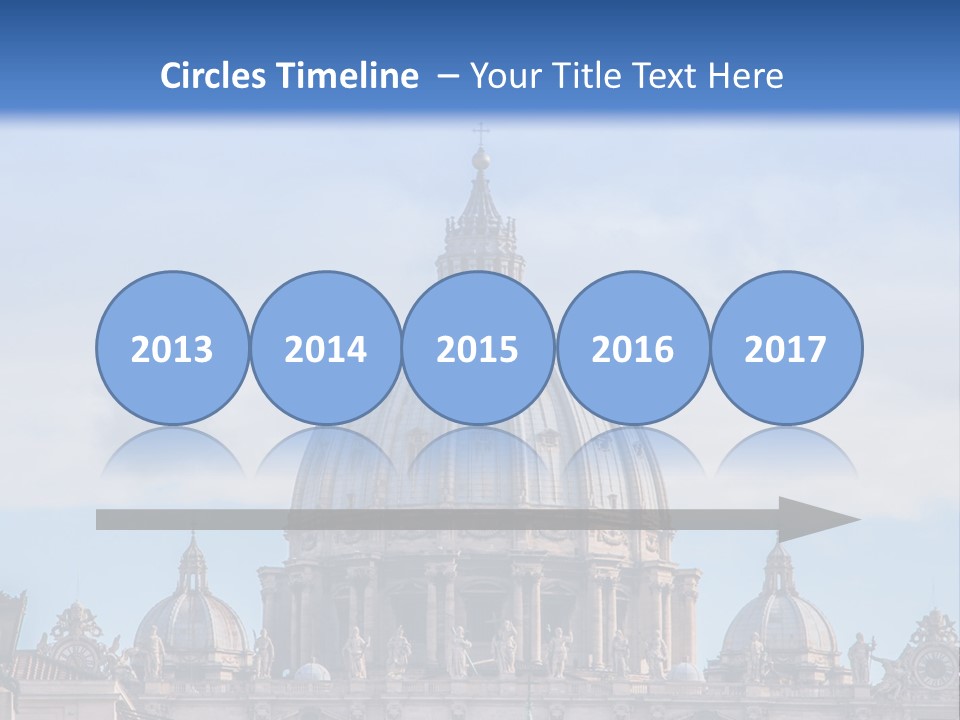 Circles Timeline – Your Title Text Here

2013

2014

2015

2016

2017